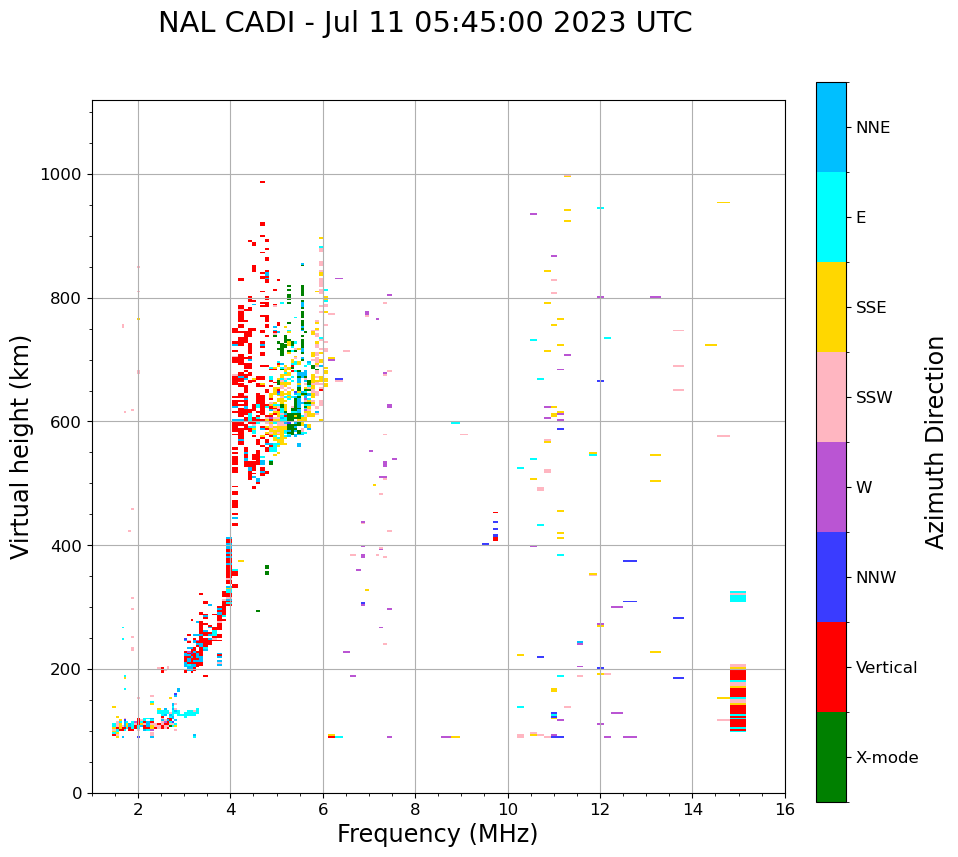 NAL CADI - Jul 11 05:45:00 2023 UTC

Virtual height (km)

1000
800
600
400
200
0

2
4
6
8
10
12
14
16

Frequency (MHz)

NNE
E
SSE
SSW
W
NNW
Vertical
X-mode

Azimuth Direction